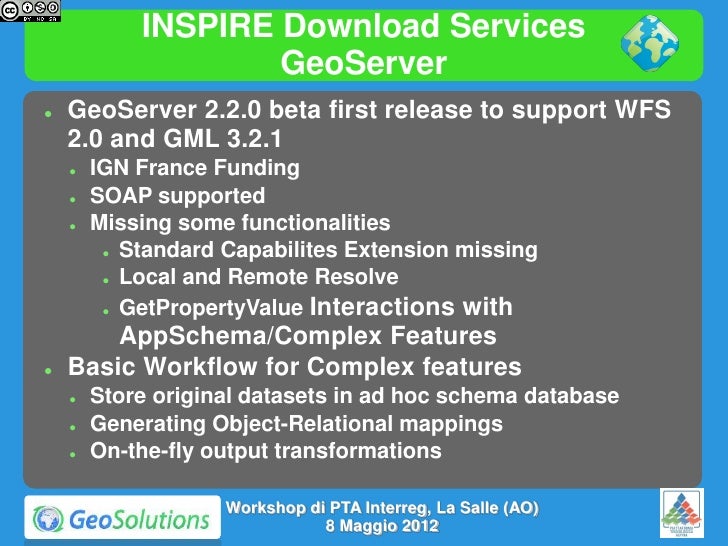 INSPIRE Download Services GeoServer

- GeoServer 2.2.0 beta first release to support WFS 2.0 and GML 3.2.1
  - IGN France Funding
  - SOAP supported
  - Missing some functionalities
    - Standard Capabilites Extension missing
    - Local and Remote Resolve
    - GetPropertyValue Interactions with AppSchema/Complex Features
- Basic Workflow for Complex features
  - Store original datasets in ad hoc schema database
  - Generating Object-Relational mappings
  - On-the-fly output transformations

GeoSolutions

Workshop di PTA Interreg, La Salle (AO)
8 Maggio 2012